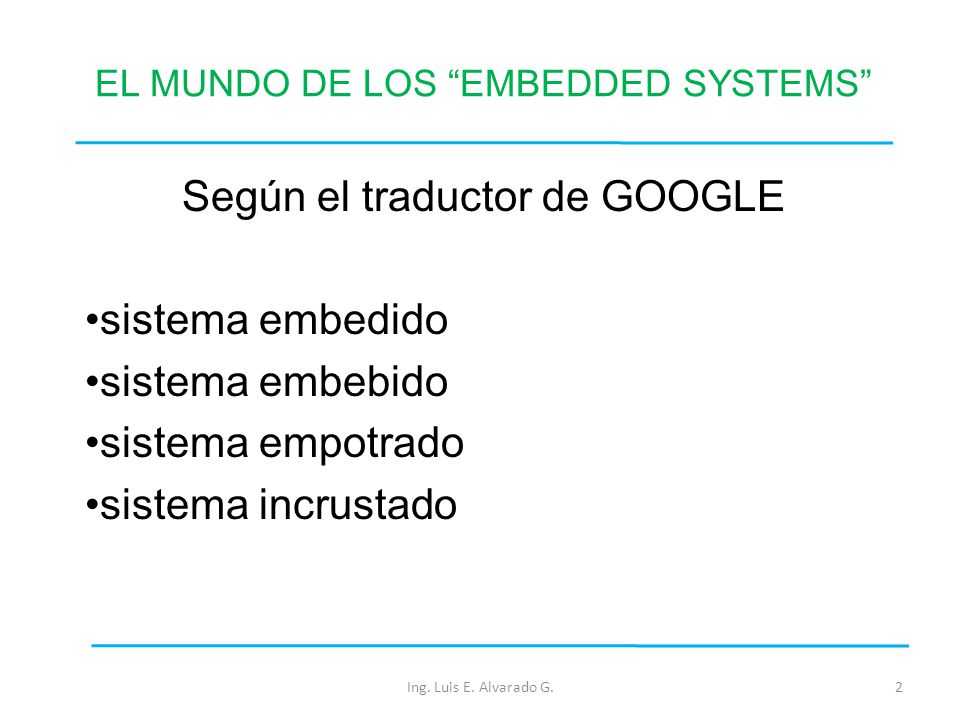 EL MUNDO DE LOS “EMBEDDED SYSTEMS”

Según el traductor de GOOGLE

•sistema embedido
•sistema embebido
•sistema empotrado
•sistema incrustado

Ing. Luis E. Alvarado G.

2